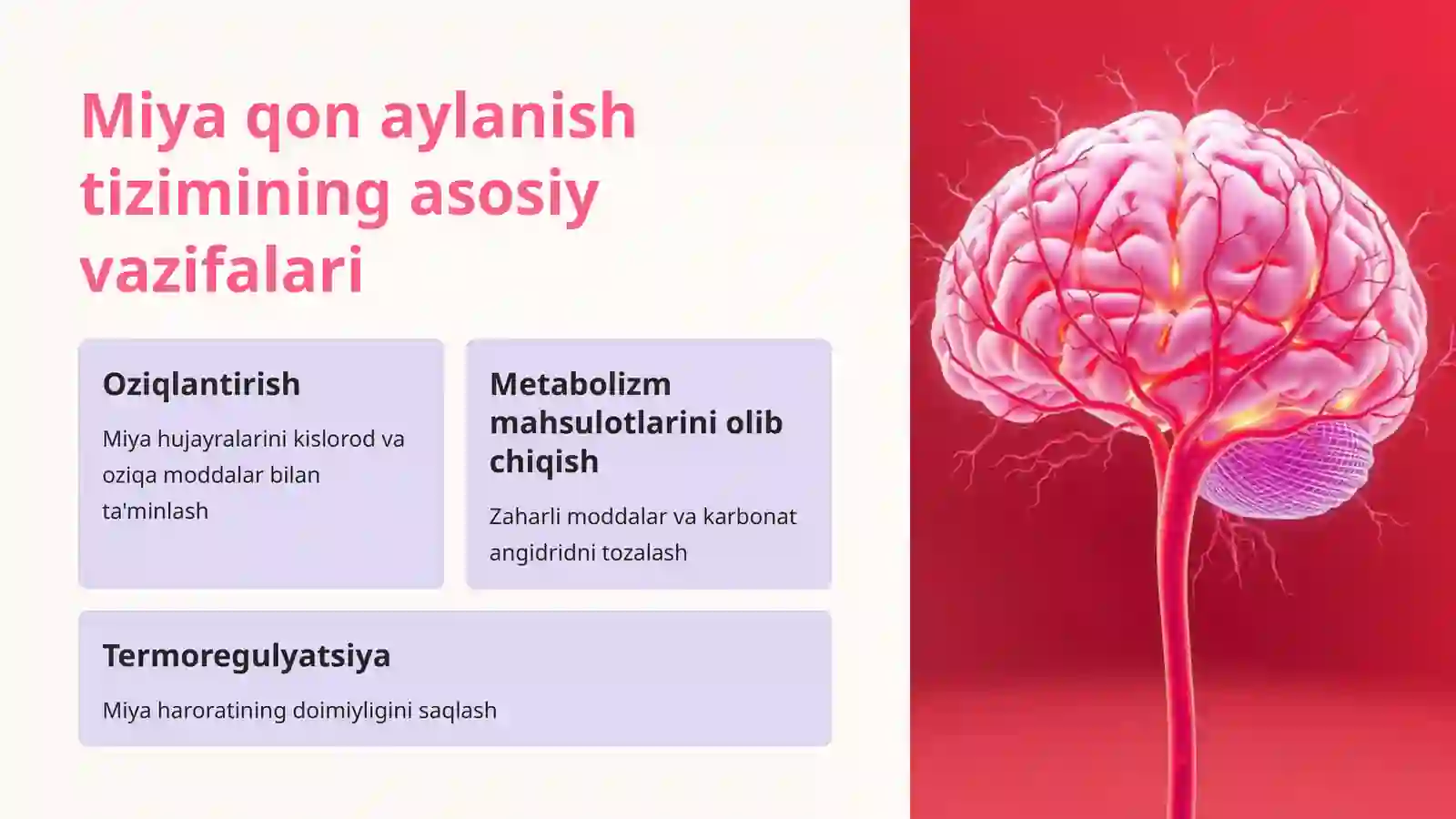 Miya qon aylanish tizimining asosiy vazifalari

Oziqlantirish

Miya hujayralarini kislorod va oziqa moddalar bilan ta'minlash

Metabolizm mahsulotlarini olib chiqish

Zaharli moddalar va karbonat angidridni tozalash

Termoregulyatsiya

Miya haroratining doimiyligini saqlash